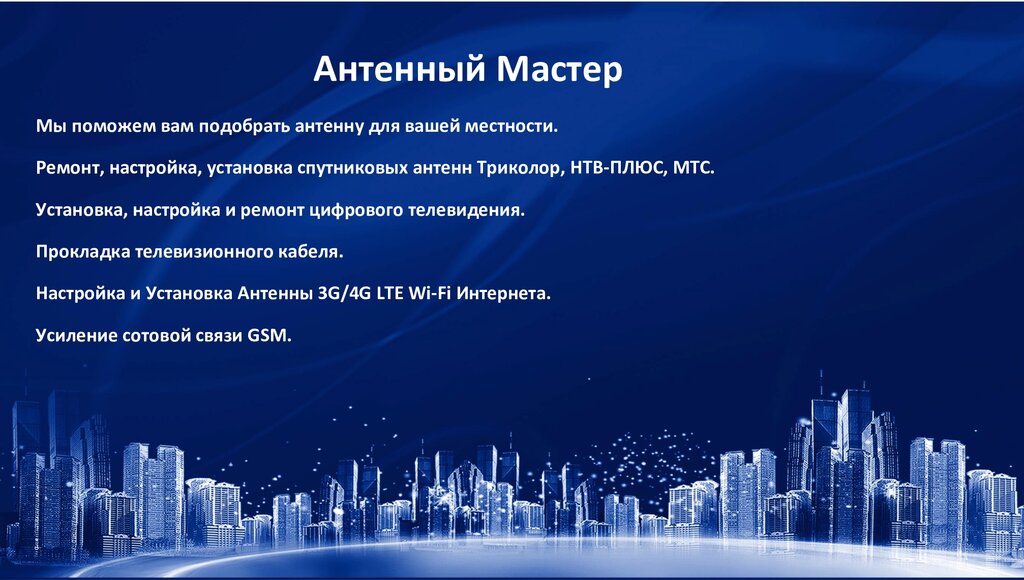 Антенный Мастер

Мы поможем вам подобрать антенну для вашей местности.

Ремонт, настройка, установка спутниковых антенн Триколор, НТВ-ПЛЮС, МТС.

Установка, настройка и ремонт цифрового телевидения.

Прокладка телевизионного кабеля.

Настройка и Установка Антенны 3G/4G LTE Wi-Fi Интернета.

Усиление сотовой связи GSM.